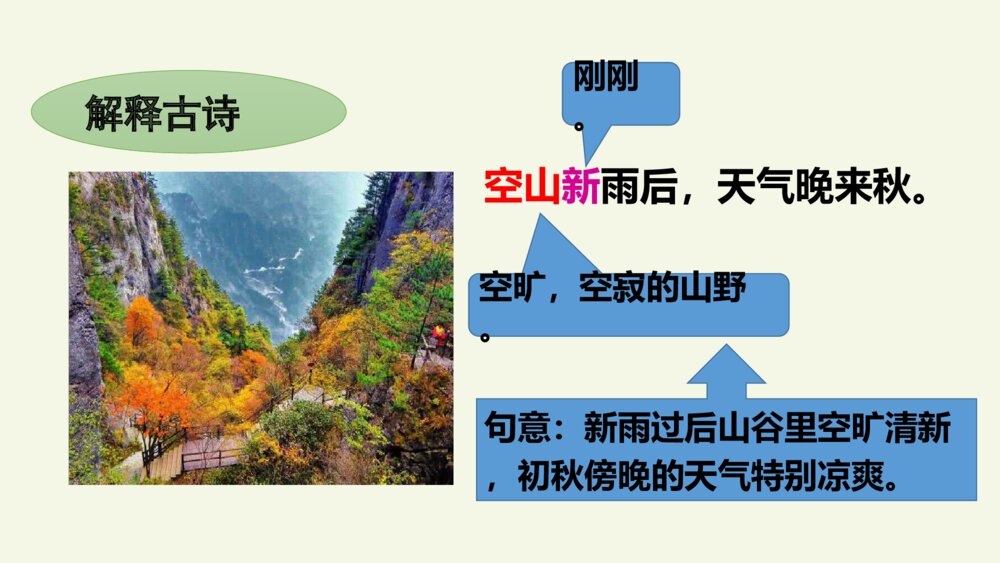 解释古诗

刚刚。

空山新雨后，天气晚来秋。

空旷，空寂的山野。

句意：新雨过后山谷里空旷清新，初秋傍晚的天气特别凉爽。